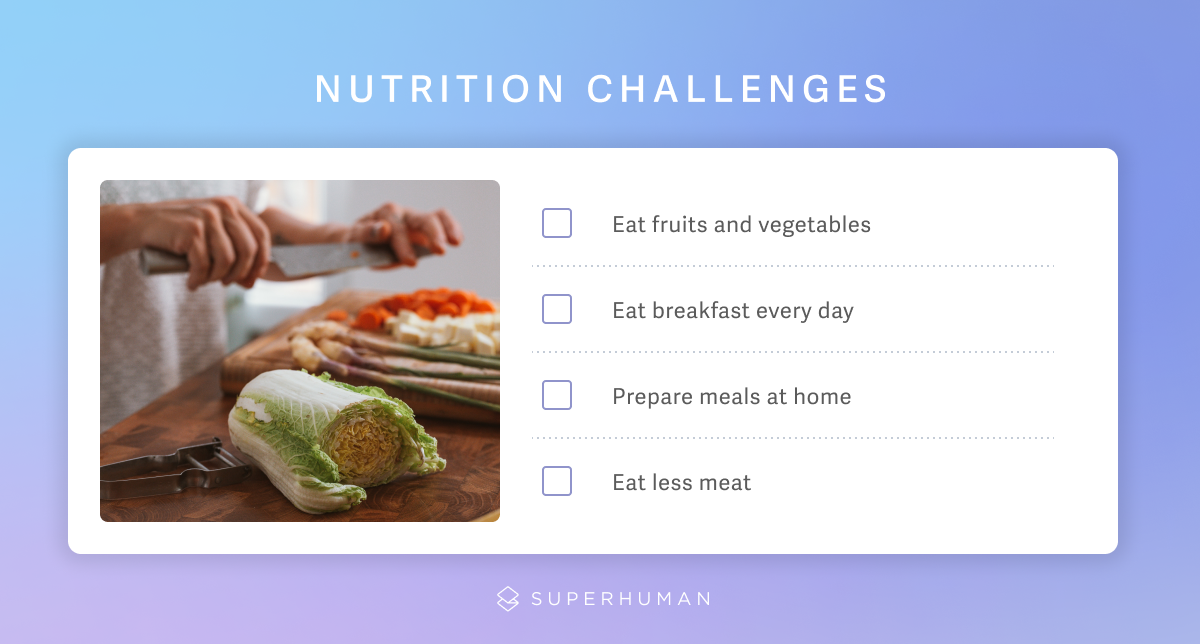 NUTRITION CHALLENGES

Eat fruits and vegetables

Eat breakfast every day

Prepare meals at home

Eat less meat

SUPERHUMAN